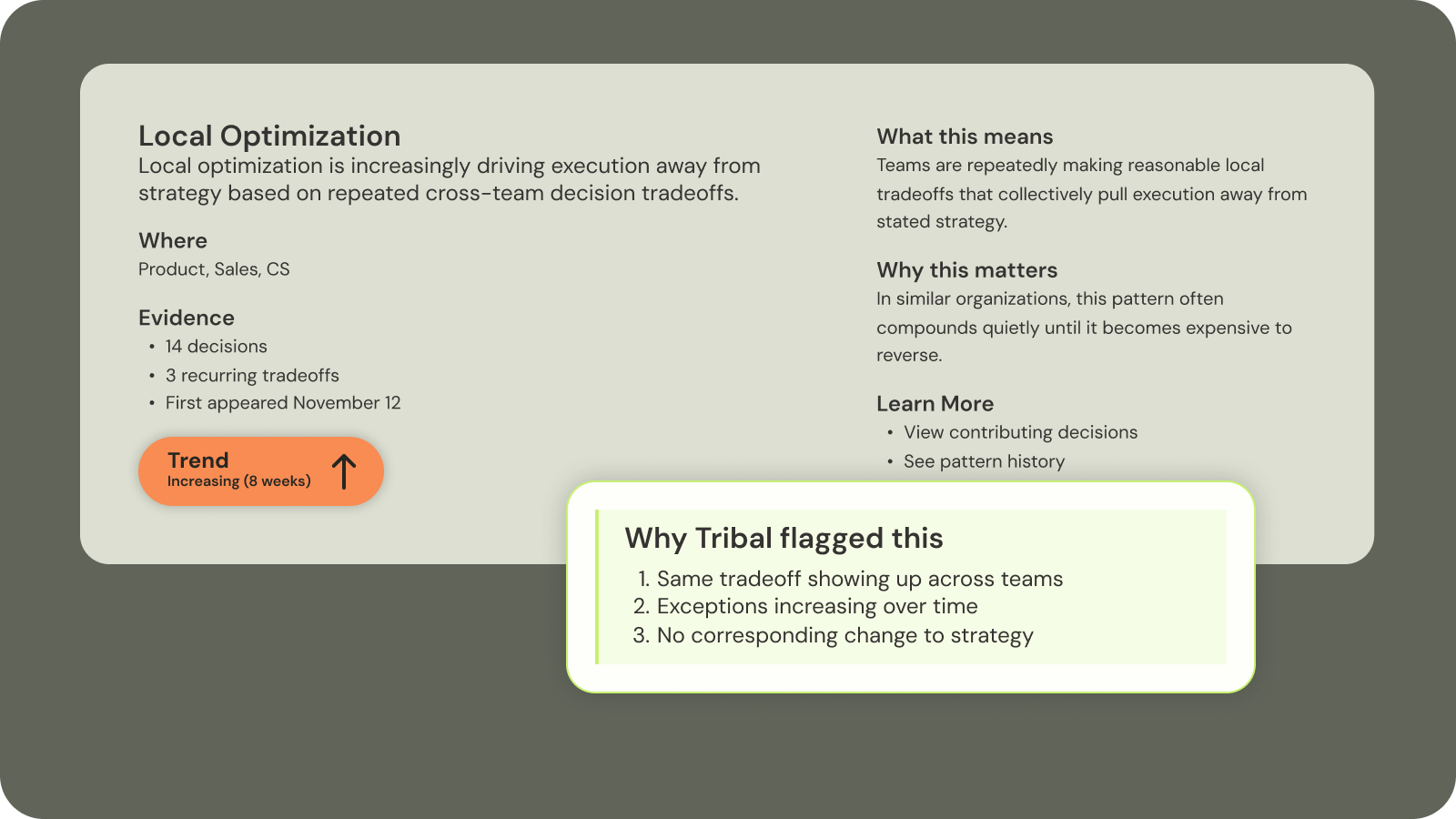 Local Optimization
Local optimization is increasingly driving execution away from strategy based on repeated cross-team decision tradeoffs.

Where
Product, Sales, CS

Evidence
• 14 decisions
• 3 recurring tradeoffs
• First appeared November 12

Trend
Increasing (8 weeks)

What this means
Teams are repeatedly making reasonable local tradeoffs that collectively pull execution away from stated strategy.

Why this matters
In similar organizations, this pattern often compounds quietly until it becomes expensive to reverse.

Learn More
• View contributing decisions
• See pattern history

Why Tribal flagged this
1. Same tradeoff showing up across teams
2. Exceptions increasing over time
3. No corresponding change to strategy